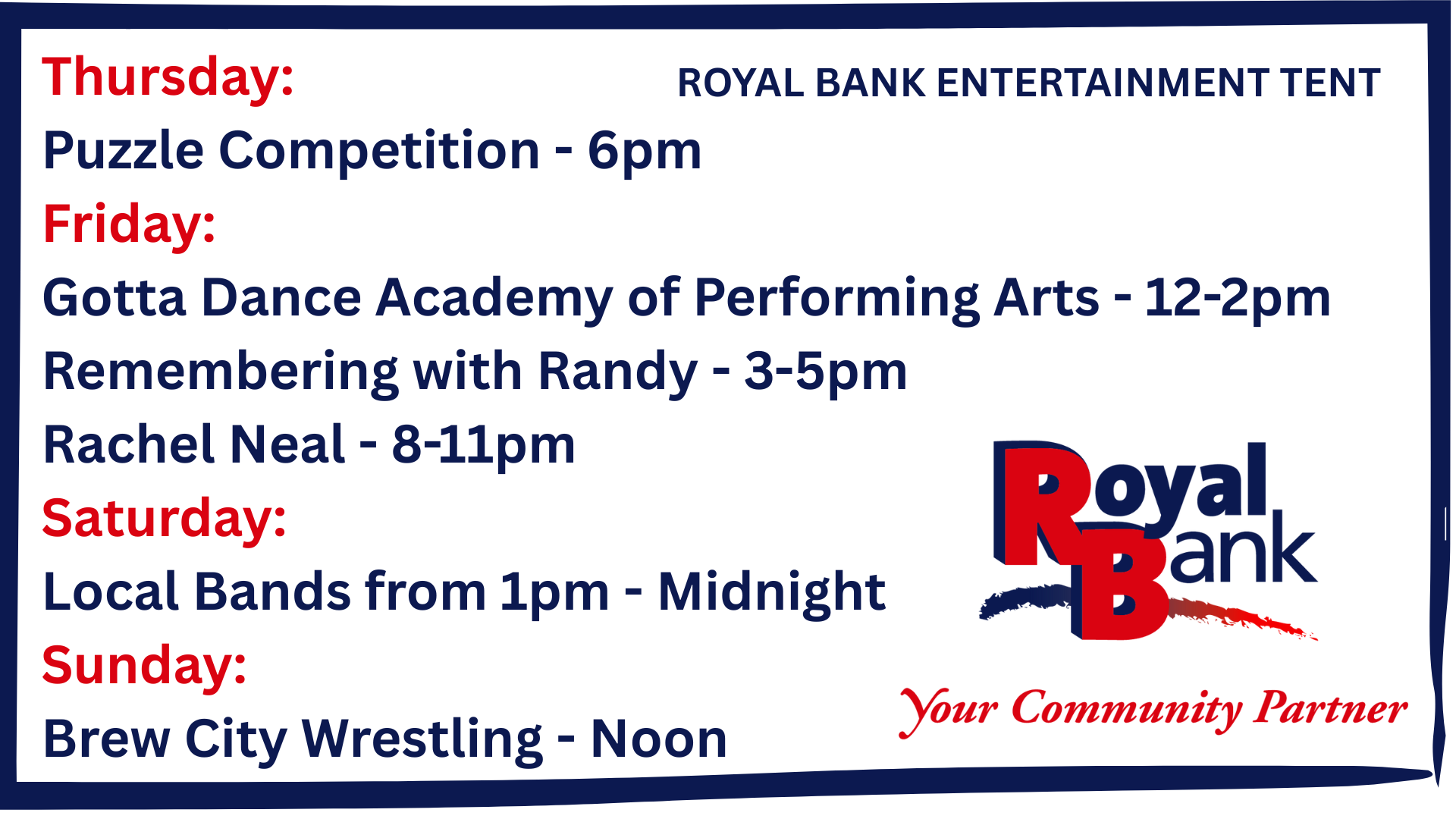 Thursday:

ROYAL BANK ENTERTAINMENT TENT

Puzzle Competition - 6pm

Friday:

Gotta Dance Academy of Performing Arts - 12-2pm

Remembering with Randy - 3-5pm

Rachel Neal - 8-11pm

Saturday:

Local Bands from 1pm - Midnight

Sunday:

Brew City Wrestling - Noon

Royal Bank

Your Community Partner